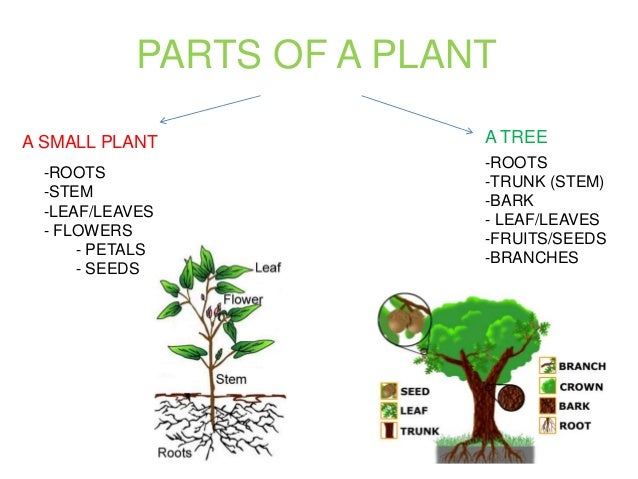 PARTS OF A PLANT

A SMALL PLANT

-ROOTS
-STEM
-LEAF/LEAVES
- FLOWERS
- PETALS
- SEEDS

Leaf
Flower
Stem
Roots

A TREE

-ROOTS
-TRUNK (STEM)
-BARK
- LEAF/LEAVES
-FRUITS/SEEDS
-BRANCHES

SEED
LEAF
TRUNK
BRANCH
CROWN
BARK
ROOT